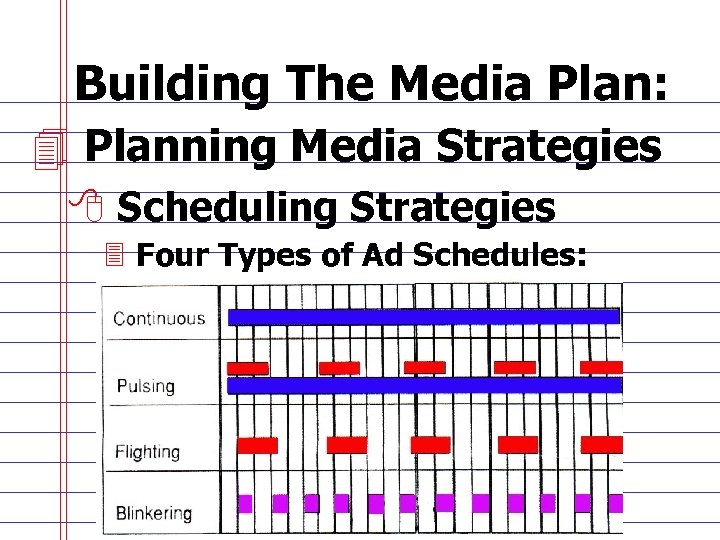 Building The Media Plan:

Planning Media Strategies

Scheduling Strategies

Four Types of Ad Schedules:

Continuous

Pulsing

Flighting

Blinkering